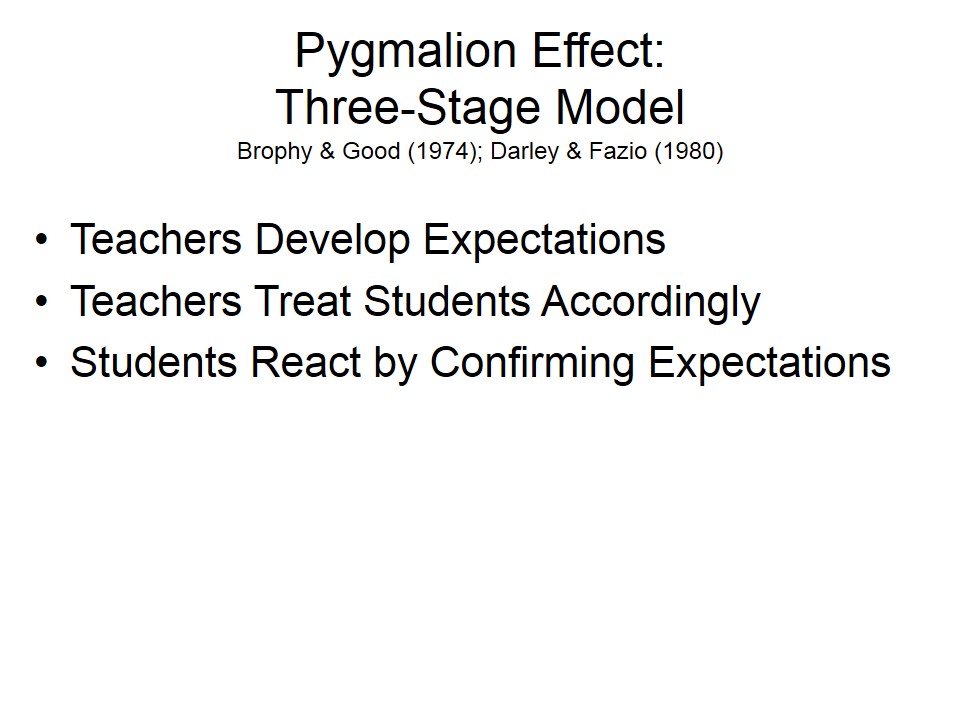 Pygmalion Effect:
Three-Stage Model
Brophy & Good (1974); Darley & Fazio (1980)

• Teachers Develop Expectations
• Teachers Treat Students Accordingly
• Students React by Confirming Expectations